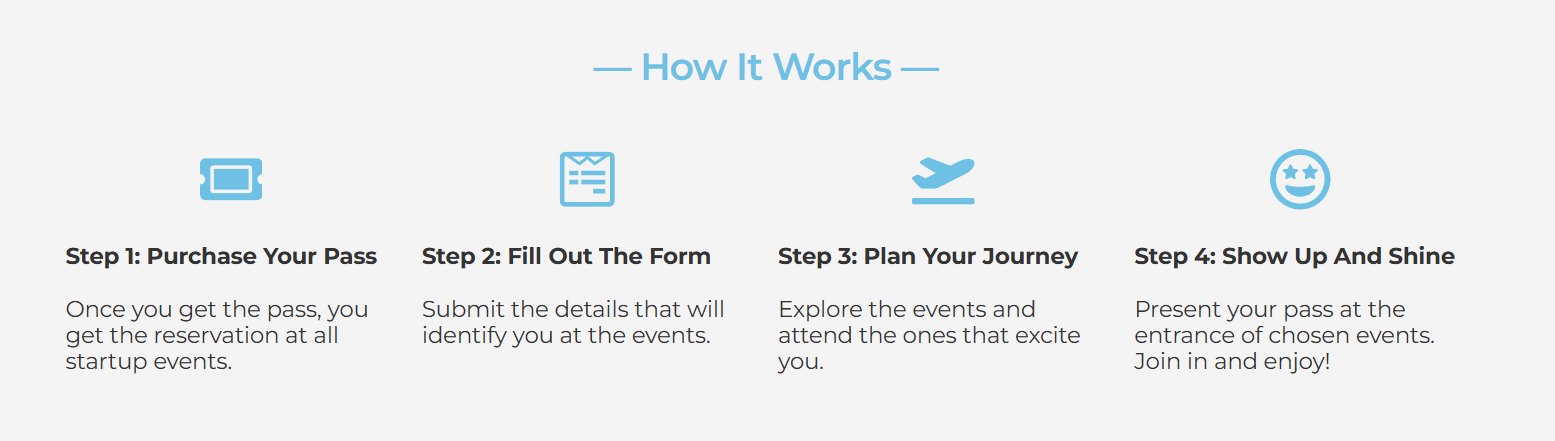 — How It Works —

Step 1: Purchase Your Pass

Once you get the pass, you get the reservation at all startup events.

Step 2: Fill Out The Form

Submit the details that will identify you at the events.

Step 3: Plan Your Journey

Explore the events and attend the ones that excite you.

Step 4: Show Up And Shine

Present your pass at the entrance of chosen events. Join in and enjoy!